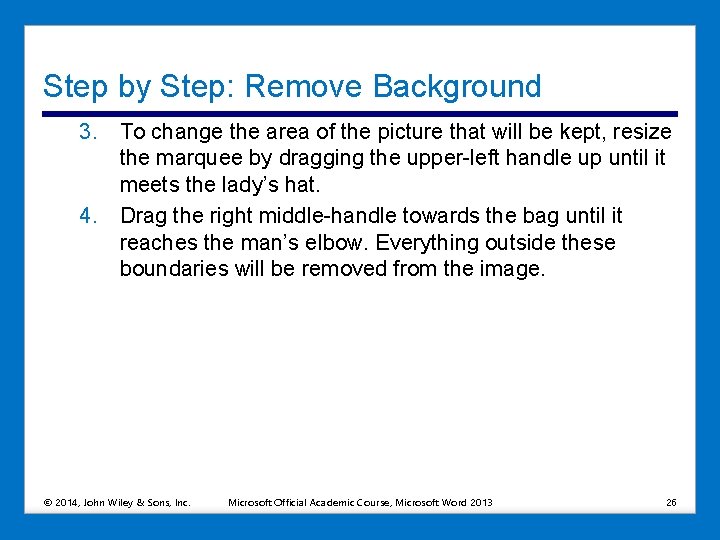 Step by Step: Remove Background

3. To change the area of the picture that will be kept, resize the marquee by dragging the upper-left handle up until it meets the lady’s hat.

4. Drag the right middle-handle towards the bag until it reaches the man’s elbow. Everything outside these boundaries will be removed from the image.

© 2014, John Wiley & Sons, Inc. Microsoft Official Academic Course, Microsoft Word 2013 26